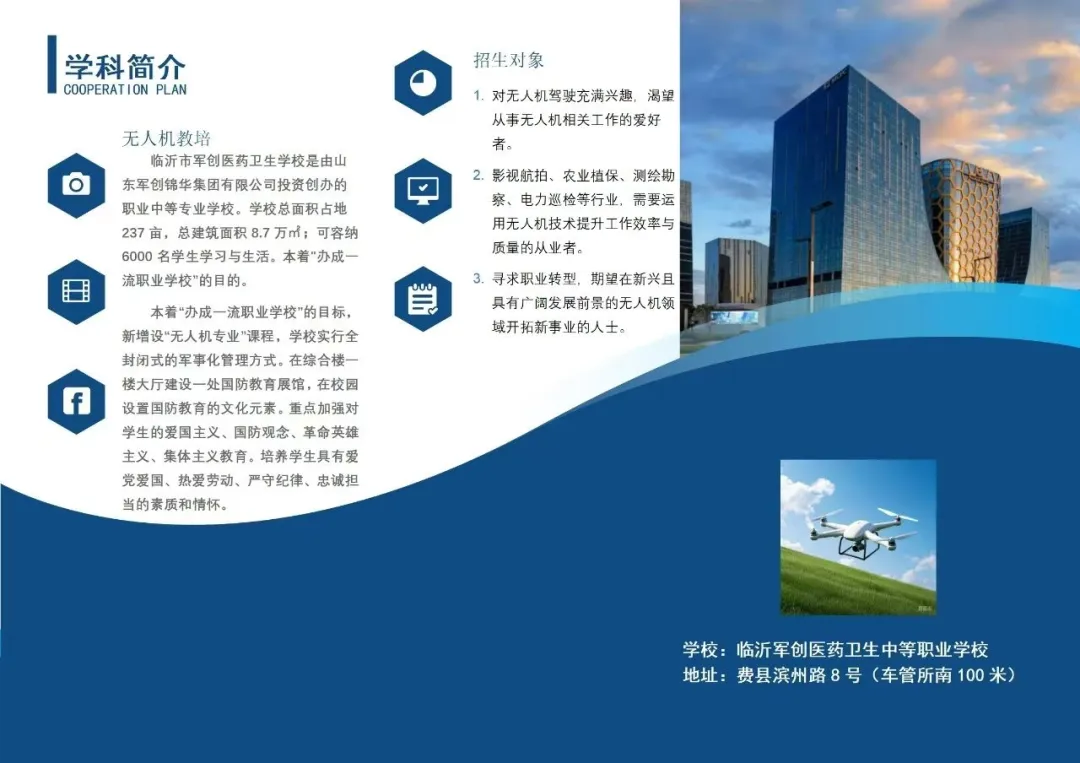 学科简介
COOPERATION PLAN

无人机教培

临沂市军创医药卫生学校是由山东军创锦华集团有限公司投资创办的职业中等专业学校。学校总面积占地237亩，总建筑面积8.7万㎡；可容纳6000名学生学习与生活。本着"办成一流职业学校"的目的。

本着"办成一流职业学校"的目标，新增设"无人机专业"课程，学校实行全封闭式的军事化管理方式。在综合楼一楼大厅建设一处国防教育展馆，在校园设置国防教育的文化元素。重点加强对学生的爱国主义、国防观念、革命英雄主义、集体主义教育。培养学生具有爱党爱国、热爱劳动、严守纪律、忠诚担当的素质和情怀。

招生对象

1. 对无人机驾驶充满兴趣，渴望从事无人机相关工作的爱好者。

2. 影视航拍、农业植保、测绘勘察、电力巡检等行业，需要运用无人机技术提升工作效率与质量的从业者。

3. 寻求职业转型，期望在新兴且具有广阔发展前景的无人机领域开拓新事业的人士。

学校：临沂军创医药卫生中等职业学校
地址：费县滨州路8号（车管所南100米）